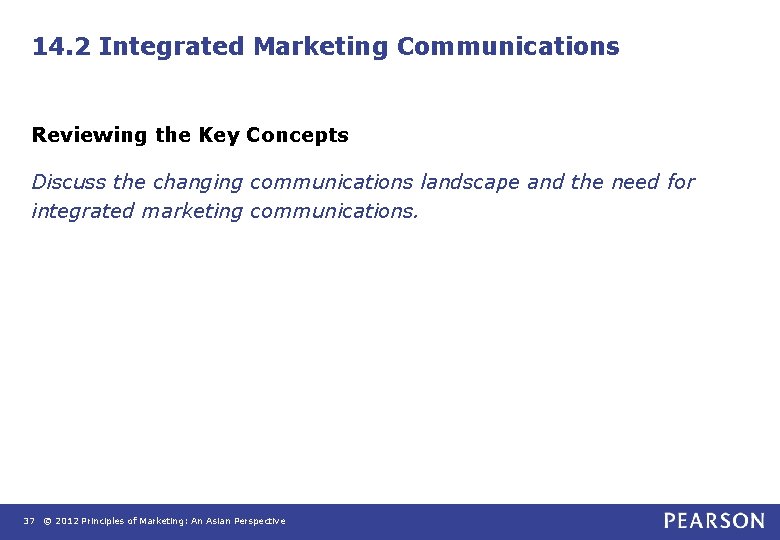 14.2 Integrated Marketing Communications

Reviewing the Key Concepts

Discuss the changing communications landscape and the need for integrated marketing communications.

37 © 2012 Principles of Marketing: An Asian Perspective

PEARSON